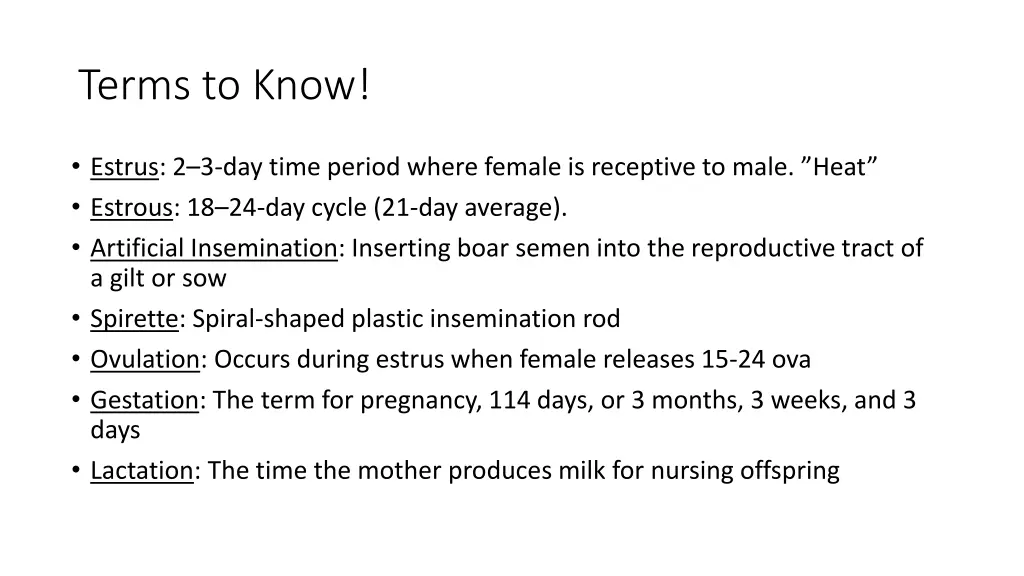 Terms to Know!

• Estrus: 2–3-day time period where female is receptive to male. ”Heat”
• Estrous: 18–24-day cycle (21-day average).
• Artificial Insemination: Inserting boar semen into the reproductive tract of a gilt or sow
• Spirette: Spiral-shaped plastic insemination rod
• Ovulation: Occurs during estrus when female releases 15-24 ova
• Gestation: The term for pregnancy, 114 days, or 3 months, 3 weeks, and 3 days
• Lactation: The time the mother produces milk for nursing offspring